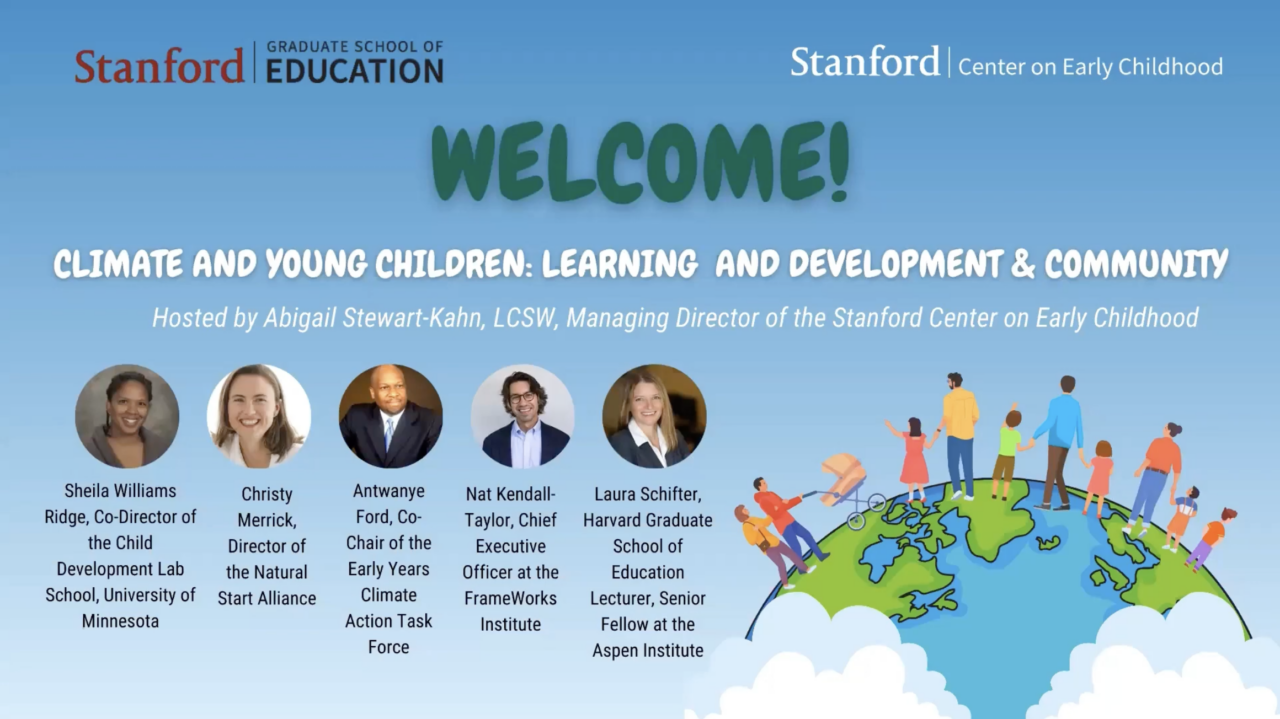 Stanford | GRADUATE SCHOOL OF EDUCATION

Stanford | Center on Early Childhood

WELCOME!

CLIMATE AND YOUNG CHILDREN: LEARNING AND DEVELOPMENT & COMMUNITY

Hosted by Abigail Stewart-Kahn, LCSW, Managing Director of the Stanford Center on Early Childhood

Sheila Williams Ridge, Co-Director of the Child Development Lab School, University of Minnesota

Christy Merrick, Director of the Natural Start Alliance

Antwanye Ford, Co-Chair of the Early Years Climate Action Task Force

Nat Kendall-Taylor, Chief Executive Officer at the FrameWorks Institute

Laura Schifter, Harvard Graduate School of Education Lecturer, Senior Fellow at the Aspen Institute